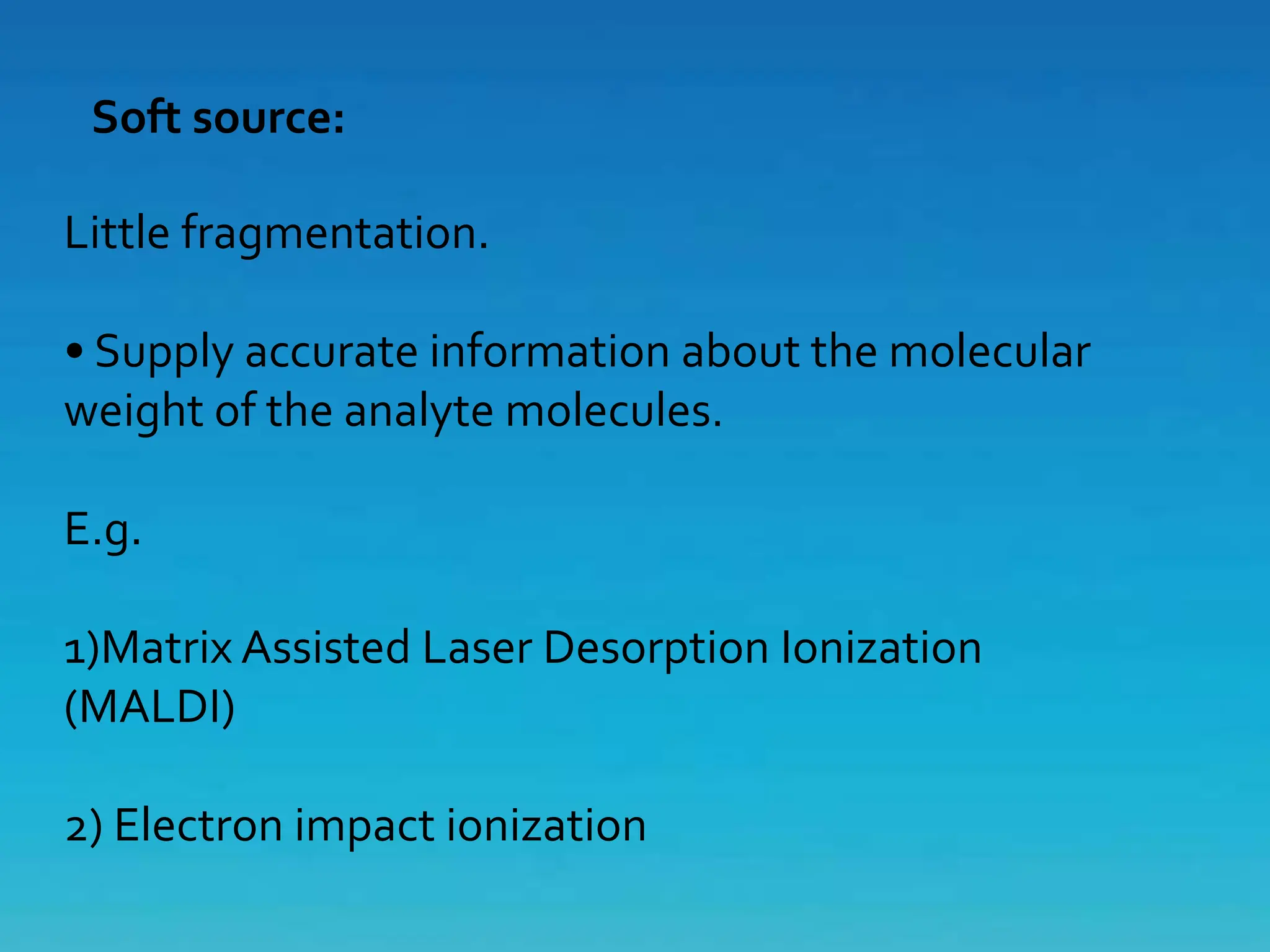 Soft source:

Little fragmentation.

• Supply accurate information about the molecular weight of the analyte molecules.

E.g.

1)Matrix Assisted Laser Desorption Ionization (MALDI)

2) Electron impact ionization